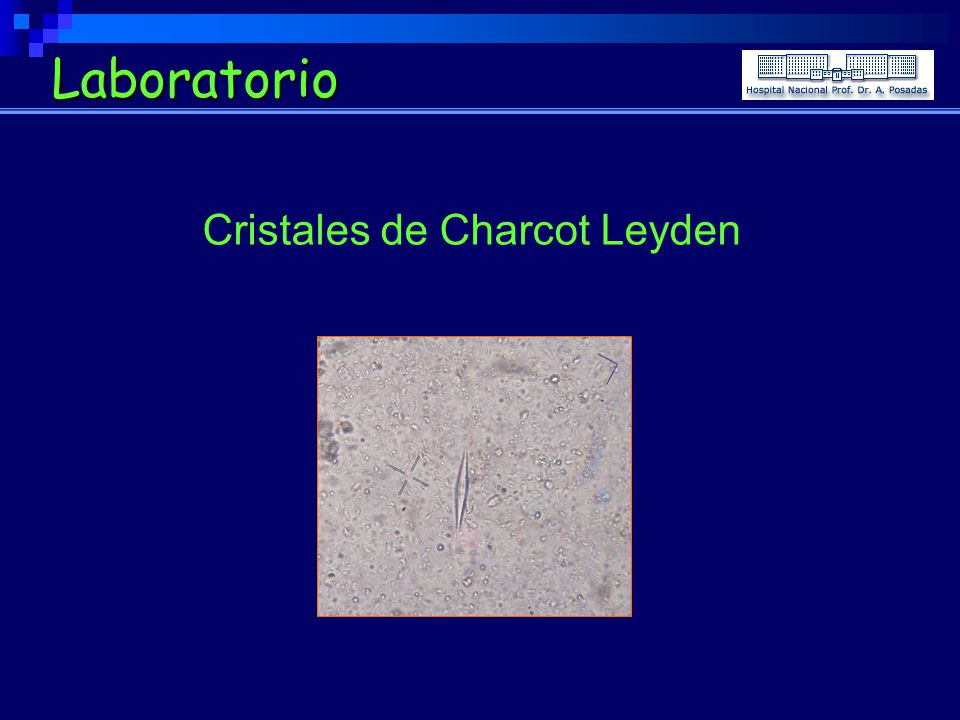 Laboratorio

Hospital Nacional Prof. Dr. A. Posadas

Cristales de Charcot Leyden